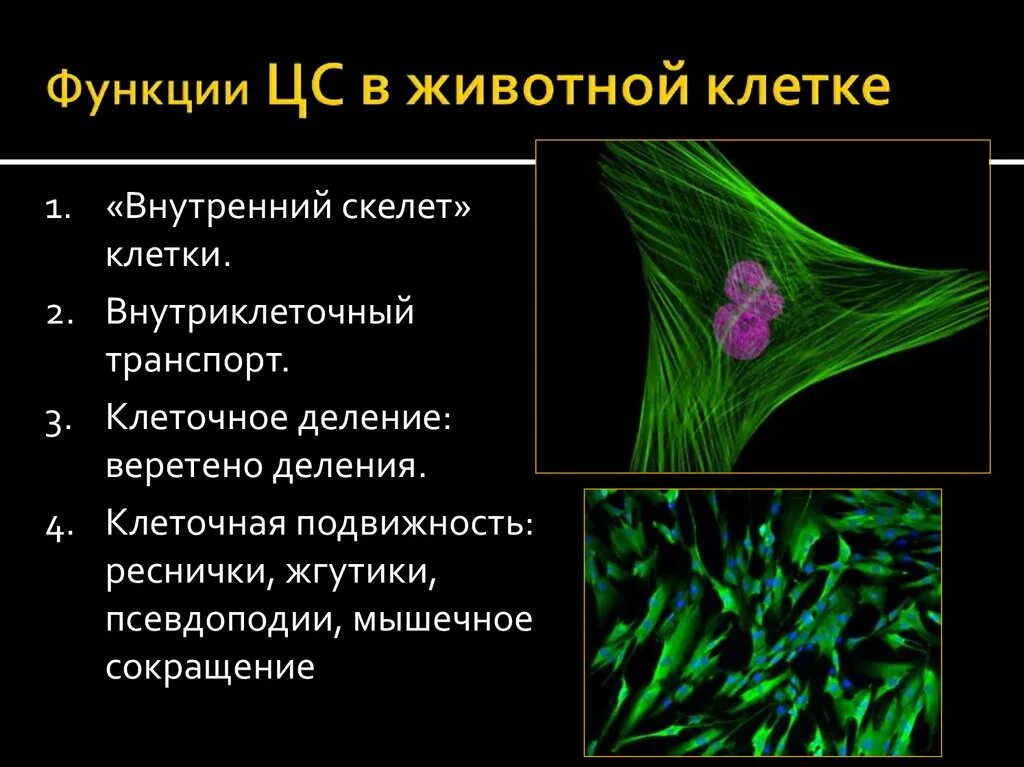 Функции ЦС в животной клетке

1. «Внутренний скелет» клетки.
2. Внутриклеточный транспорт.
3. Клеточное деление: веретено деления.
4. Клеточная подвижность: реснички, жгутики, псевдоподии, мышечное сокращение